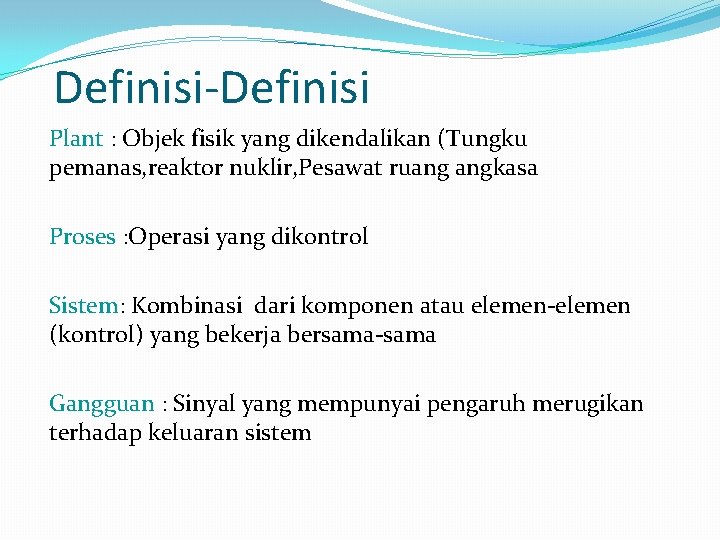 Definisi-Definisi

Plant : Objek fisik yang dikendalikan (Tungku pemanas,reaktor nuklir,Pesawat ruang angkasa

Proses :Operasi yang dikontrol

Sistem: Kombinasi dari komponen atau elemen-elemen (kontrol) yang bekerja bersama-sama

Gangguan : Sinyal yang mempunyai pengaruh merugikan terhadap keluaran sistem